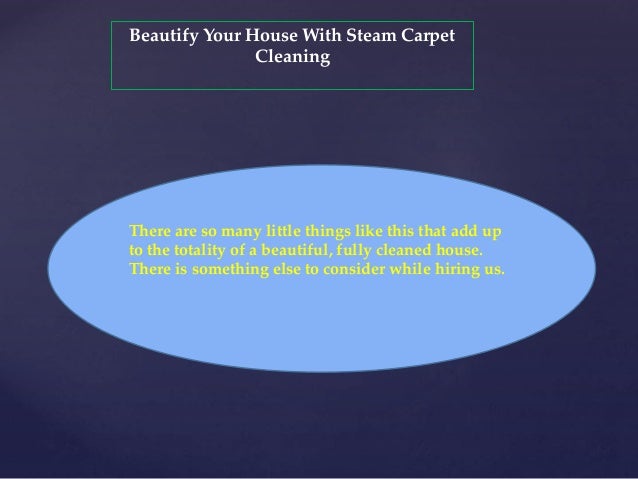 Beautify Your House With Steam Carpet Cleaning

There are so many little things like this that add up to the totality of a beautiful, fully cleaned house. There is something else to consider while hiring us.